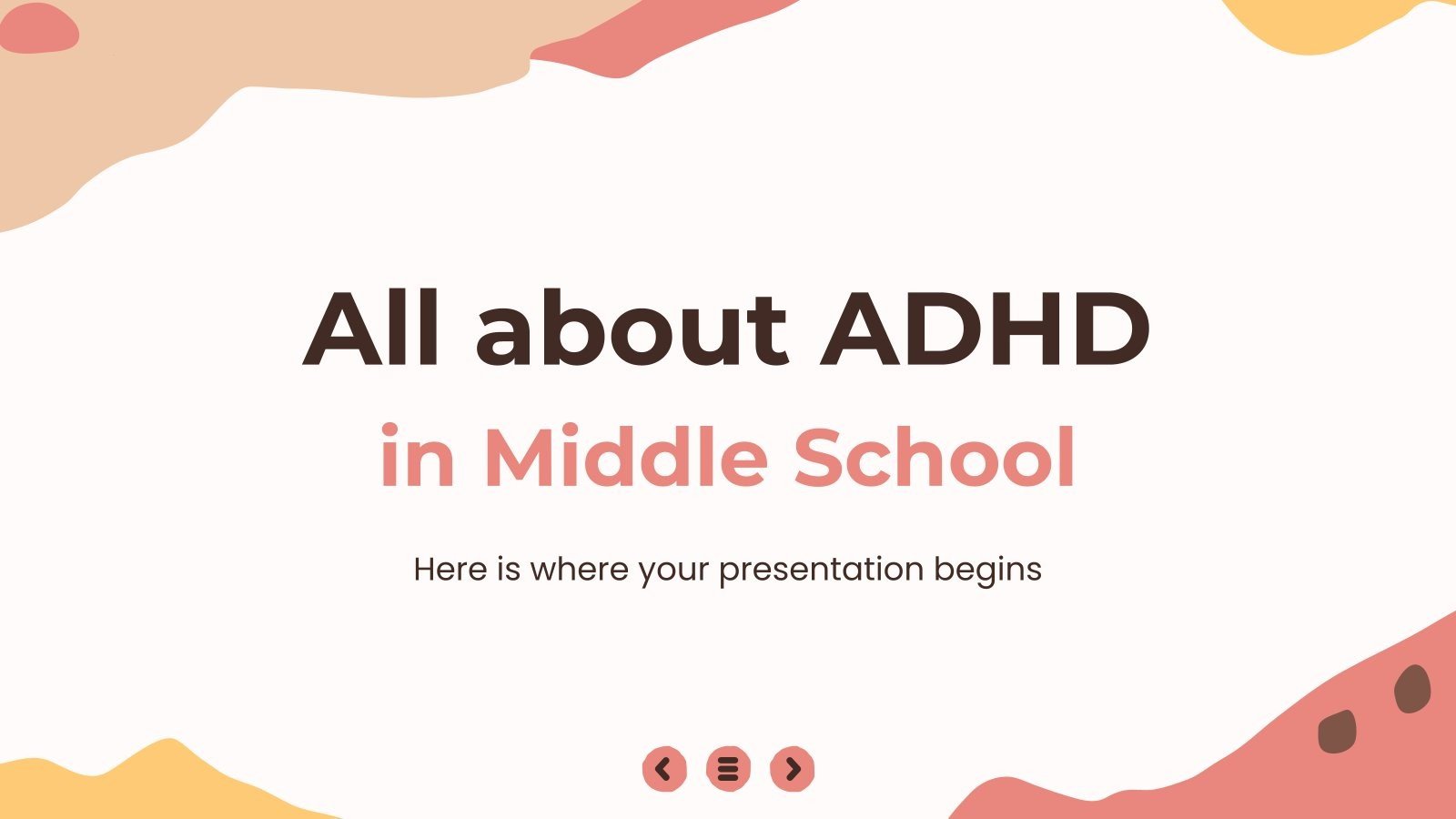 All about ADHD
in Middle School

Here is where your presentation begins